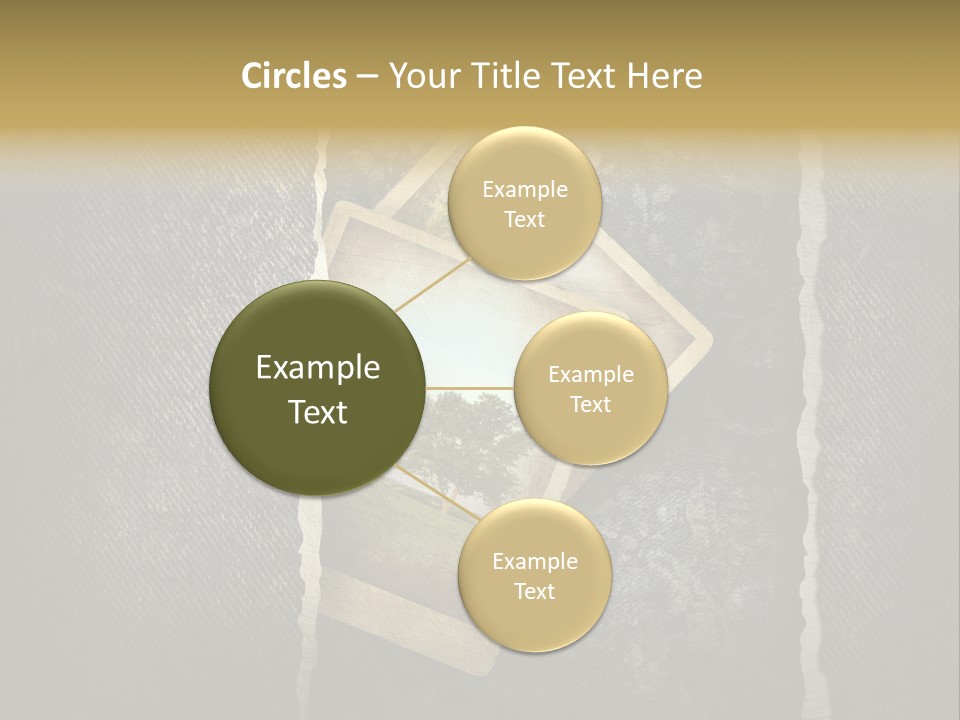 Circles – Your Title Text Here

Example Text

Example Text

Example Text

Example Text